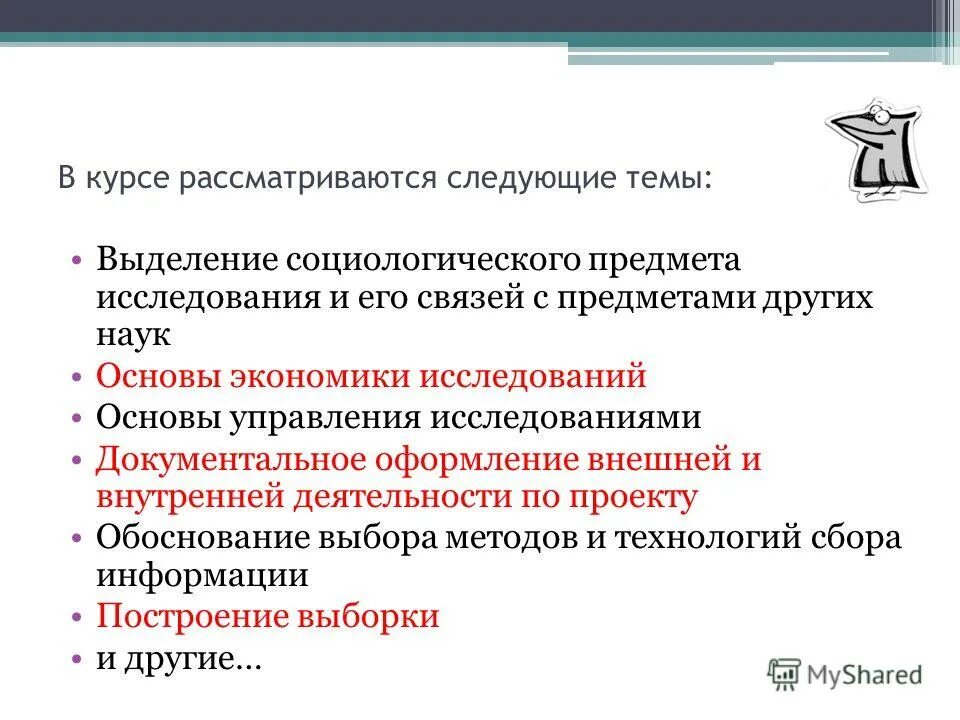 В курсе рассматриваются следующие темы:

• Выделение социологического предмета исследования и его связей с предметами других наук
• Основы экономики исследований
• Основы управления исследованиями
• Документальное оформление внешней и внутренней деятельности по проекту
• Обоснование выбора методов и технологий сбора информации
• Построение выборки
• и другие…

MyShared